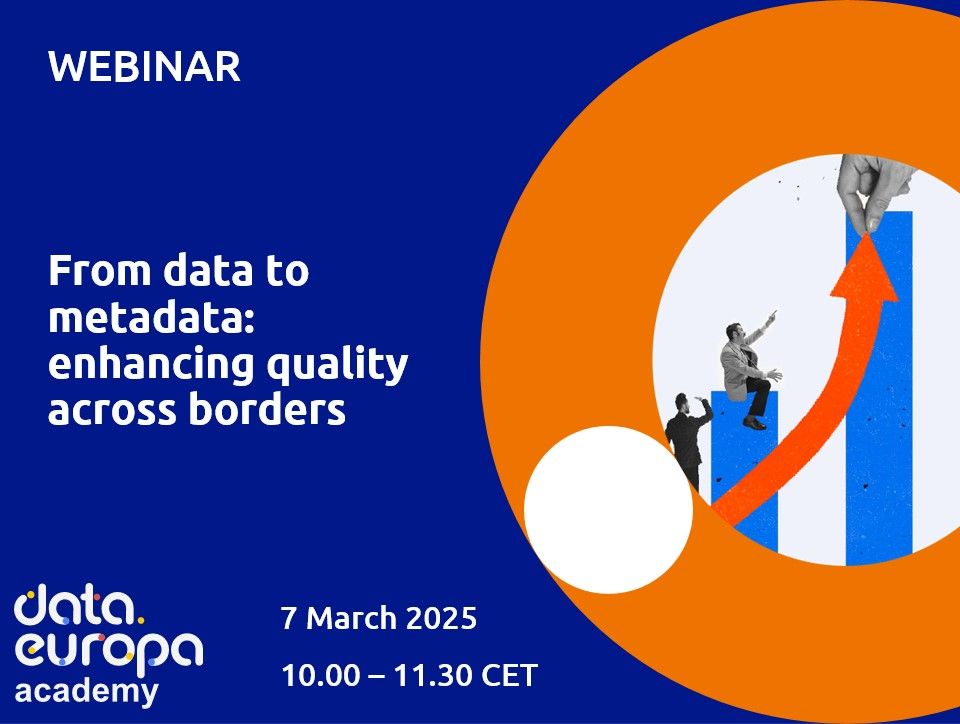 WEBINAR

From data to metadata: enhancing quality across borders

data. europa academy

7 March 2025

10.00 – 11.30 CET